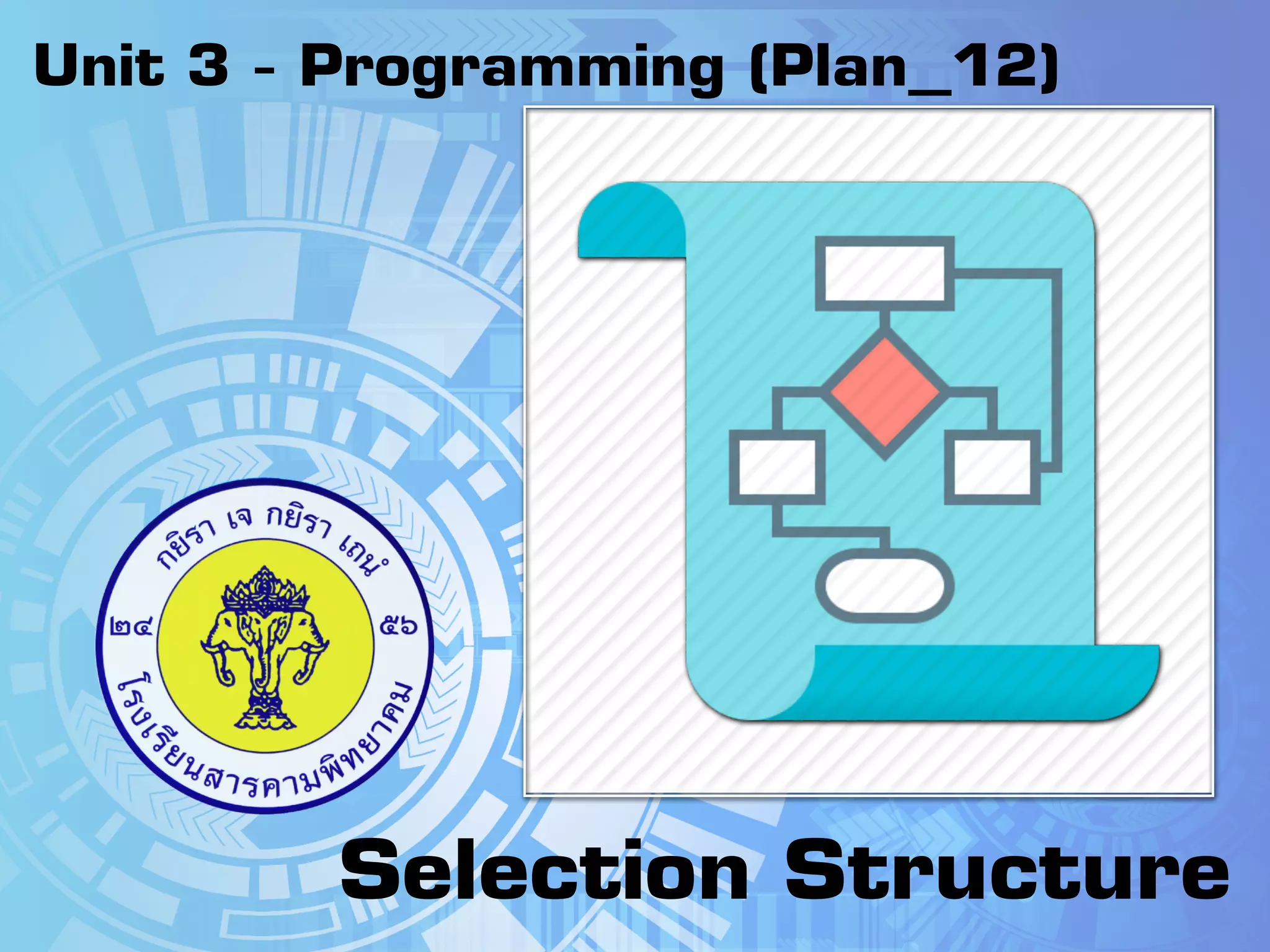 Unit 3 - Programming (Plan_12)

กยิรา เจ กยิรา เถนํ

๒๔

๕๖

โรงเรียนสารคามพิทยาคม

Selection Structure